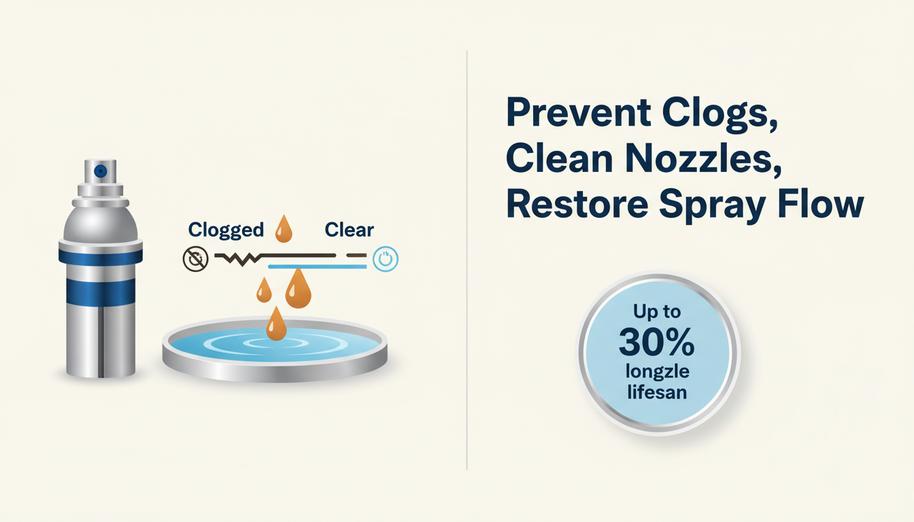 Clogged

Clear

Prevent Clogs, Clean Nozzles, Restore Spray Flow

Up to 30% longzle lifesan